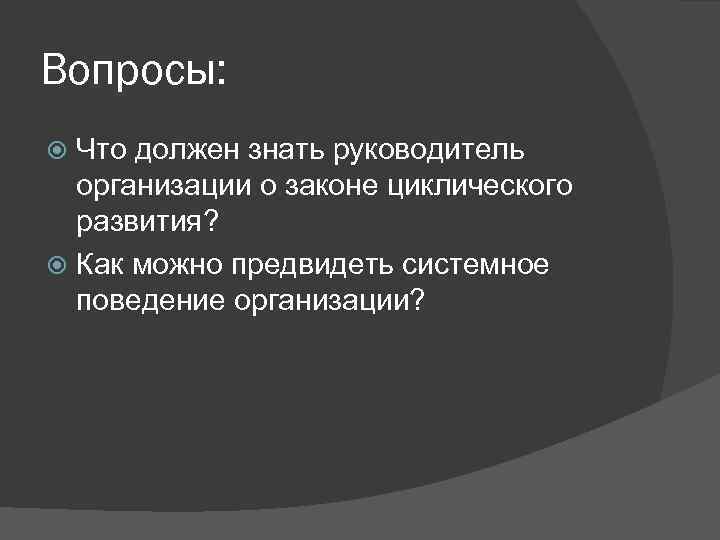 Вопросы:

Что должен знать руководитель организации о законе циклического развития?

Как можно предвидеть системное поведение организации?